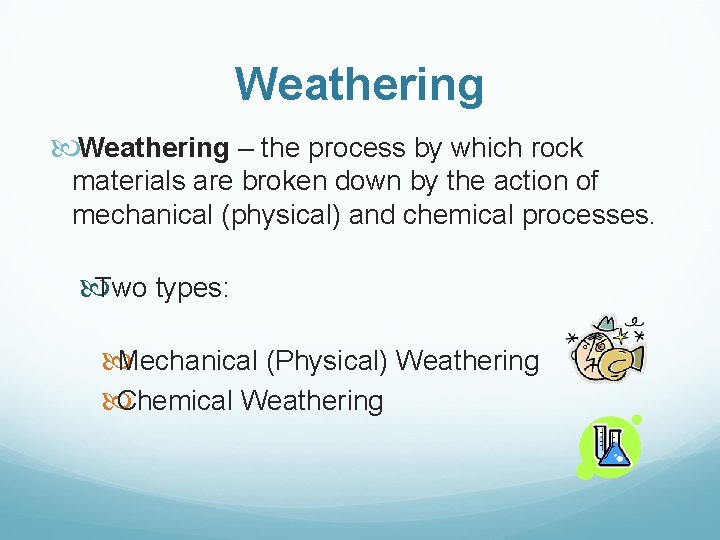 Weathering

Weathering – the process by which rock materials are broken down by the action of mechanical (physical) and chemical processes.

Two types:

Mechanical (Physical) Weathering
Chemical Weathering